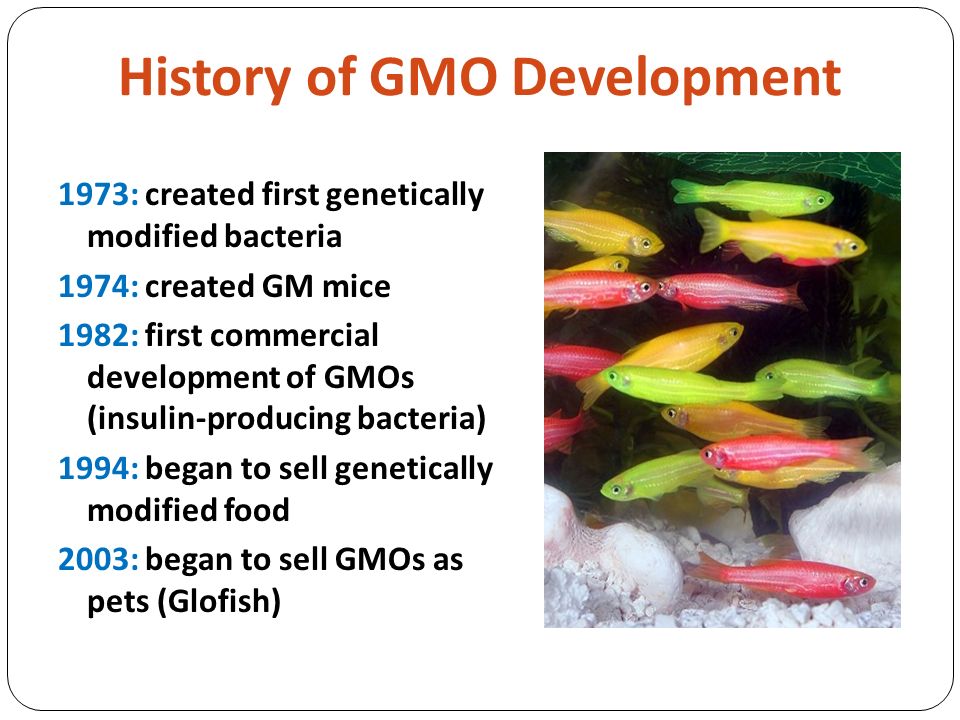 History of GMO Development

1973: created first genetically modified bacteria

1974: created GM mice

1982: first commercial development of GMOs (insulin-producing bacteria)

1994: began to sell genetically modified food

2003: began to sell GMOs as pets (Glofish)